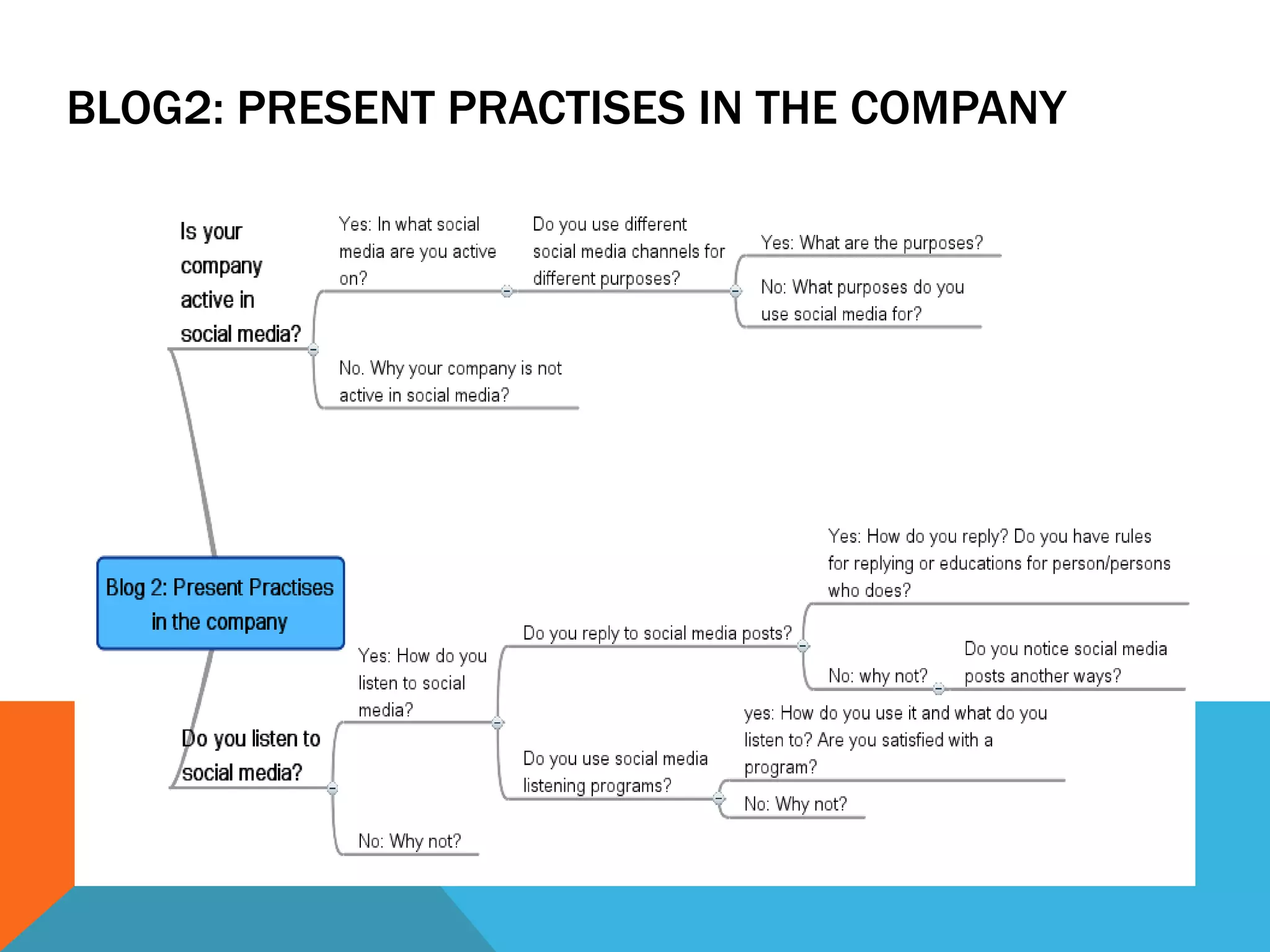 BLOG2: PRESENT PRACTISES IN THE COMPANY

Blog 2: Present Practises in the company

Is your company active in social media?

Yes: In what social media are you active on?

Do you use different social media channels for different purposes?

Yes: What are the purposes?

No: What purposes do you use social media for?

No. Why your company is not active in social media?

Do you listen to social media?

Yes: How do you listen to social media?

Do you reply to social media posts?

Yes: How do you reply? Do you have rules for replying or educations for person/persons who does?

No: why not?

Do you notice social media posts another ways?

Do you use social media listening programs?

yes: How do you use it and what do you listen to? Are you satisfied with a program?

No: Why not?

No: Why not?